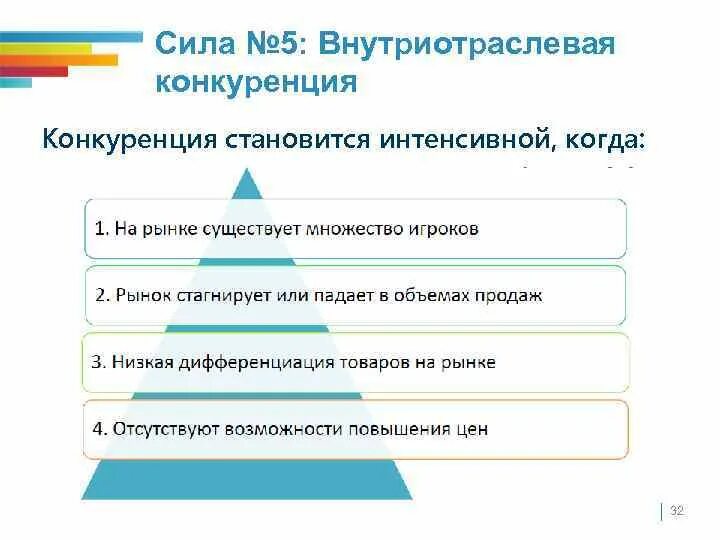 Сила №5: Внутриотраслевая конкуренция

Конкуренция становится интенсивной, когда:

1. На рынке существует множество игроков

2. Рынок стагнирует или падает в объемах продаж

3. Низкая дифференциация товаров на рынке

4. Отсутствуют возможности повышения цен

32